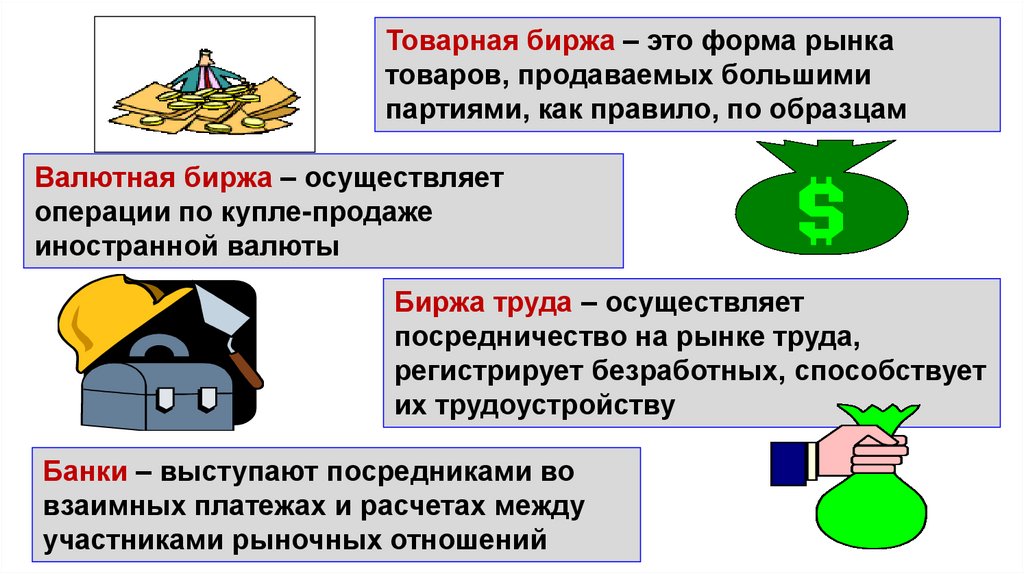 Товарная биржа – это форма рынка товаров, продаваемых большими партиями, как правило, по образцам

Валютная биржа – осуществляет операции по купле-продаже иностранной валюты

$

Биржа труда – осуществляет посредничество на рынке труда, регистрирует безработных, способствует их трудоустройству

Банки – выступают посредниками во взаимных платежах и расчетах между участниками рыночных отношений